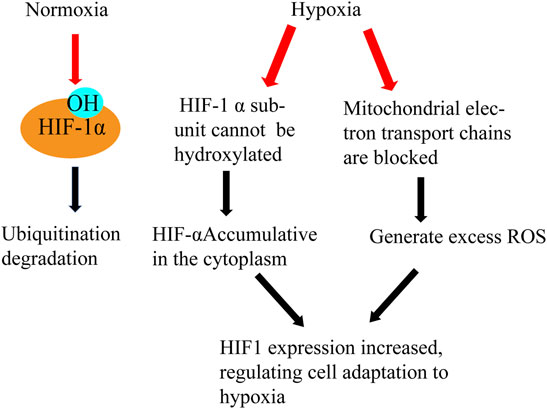 Normoxia

OH
HIF-1α

Ubiquitination degradation

Hypoxia

HIF-1 α subunit cannot be hydroxylated

HIF-αAccumulative in the cytoplasm

Mitochondrial electron transport chains are blocked

Generate excess ROS

HIF1 expression increased, regulating cell adaptation to hypoxia